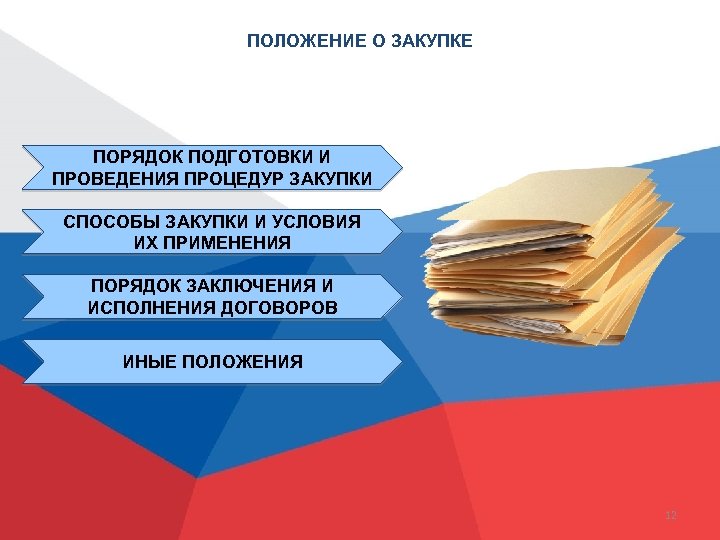 ПОЛОЖЕНИЕ О ЗАКУПКЕ

ПОРЯДОК ПОДГОТОВКИ И ПРОВЕДЕНИЯ ПРОЦЕДУР ЗАКУПКИ

СПОСОБЫ ЗАКУПКИ И УСЛОВИЯ ИХ ПРИМЕНЕНИЯ

ПОРЯДОК ЗАКЛЮЧЕНИЯ И ИСПОЛНЕНИЯ ДОГОВОРОВ

ИНЫЕ ПОЛОЖЕНИЯ

12